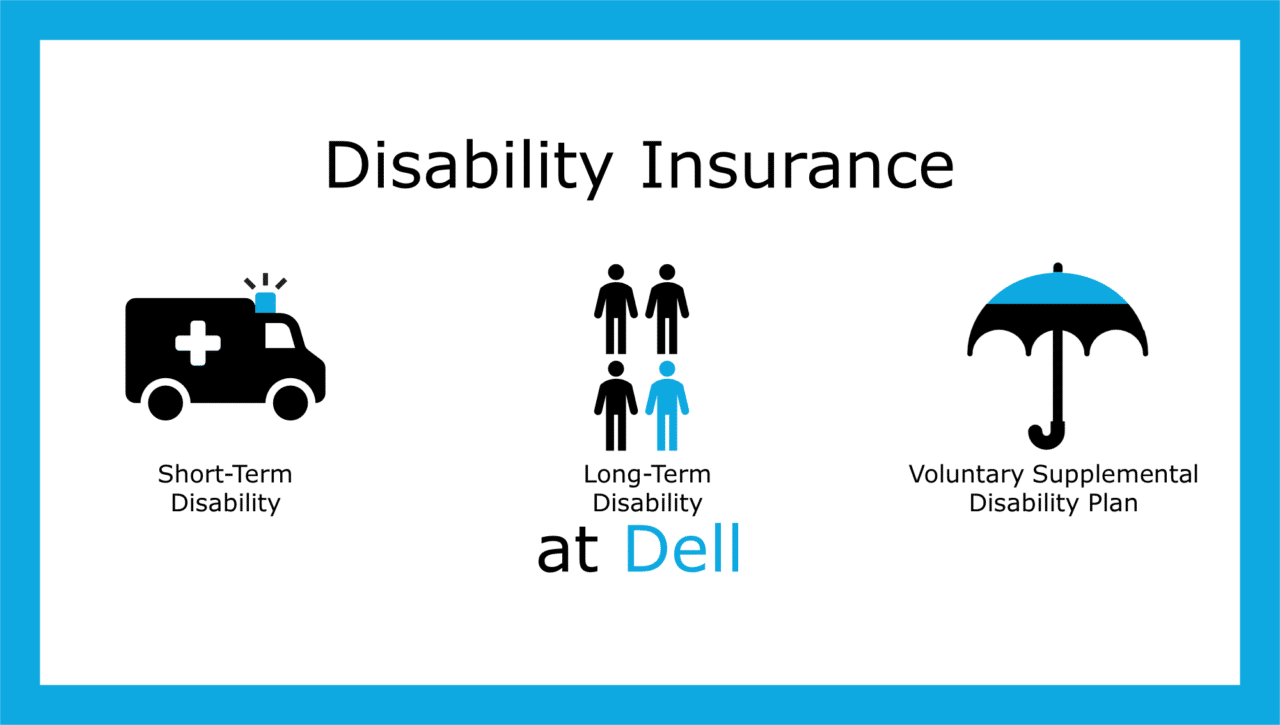 Disability Insurance

Short-Term Disability

Long-Term Disability

Voluntary Supplemental Disability Plan

at Dell